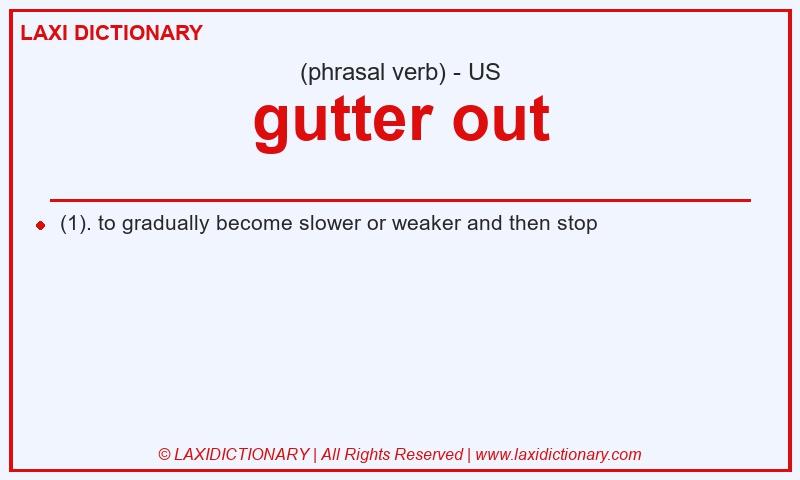 LAXI DICTIONARY

(phrasal verb) - US

gutter out

(1). to gradually become slower or weaker and then stop

© LAXIDICTIONARY | All Rights Reserved | www.laxidictionary.com